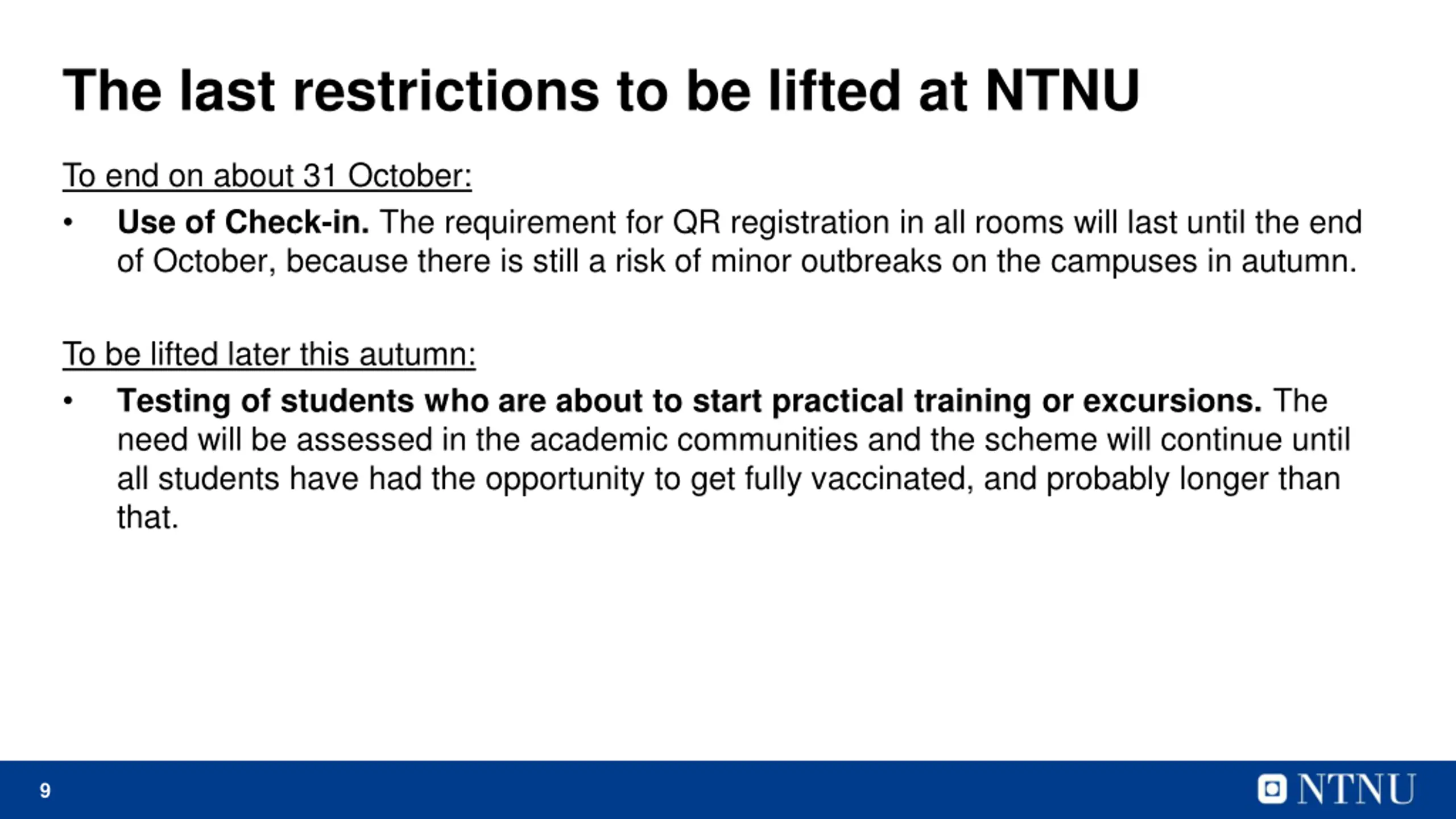 The last restrictions to be lifted at NTNU

To end on about 31 October:

• Use of Check-in. The requirement for QR registration in all rooms will last until the end of October, because there is still a risk of minor outbreaks on the campuses in autumn.

To be lifted later this autumn:

• Testing of students who are about to start practical training or excursions. The need will be assessed in the academic communities and the scheme will continue until all students have had the opportunity to get fully vaccinated, and probably longer than that.

9

NTNU